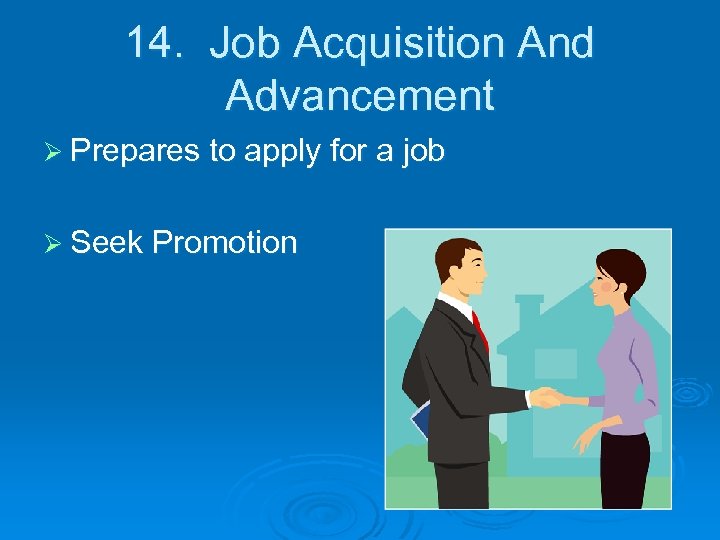 14. Job Acquisition And Advancement

➢ Prepares to apply for a job

➢ Seek Promotion